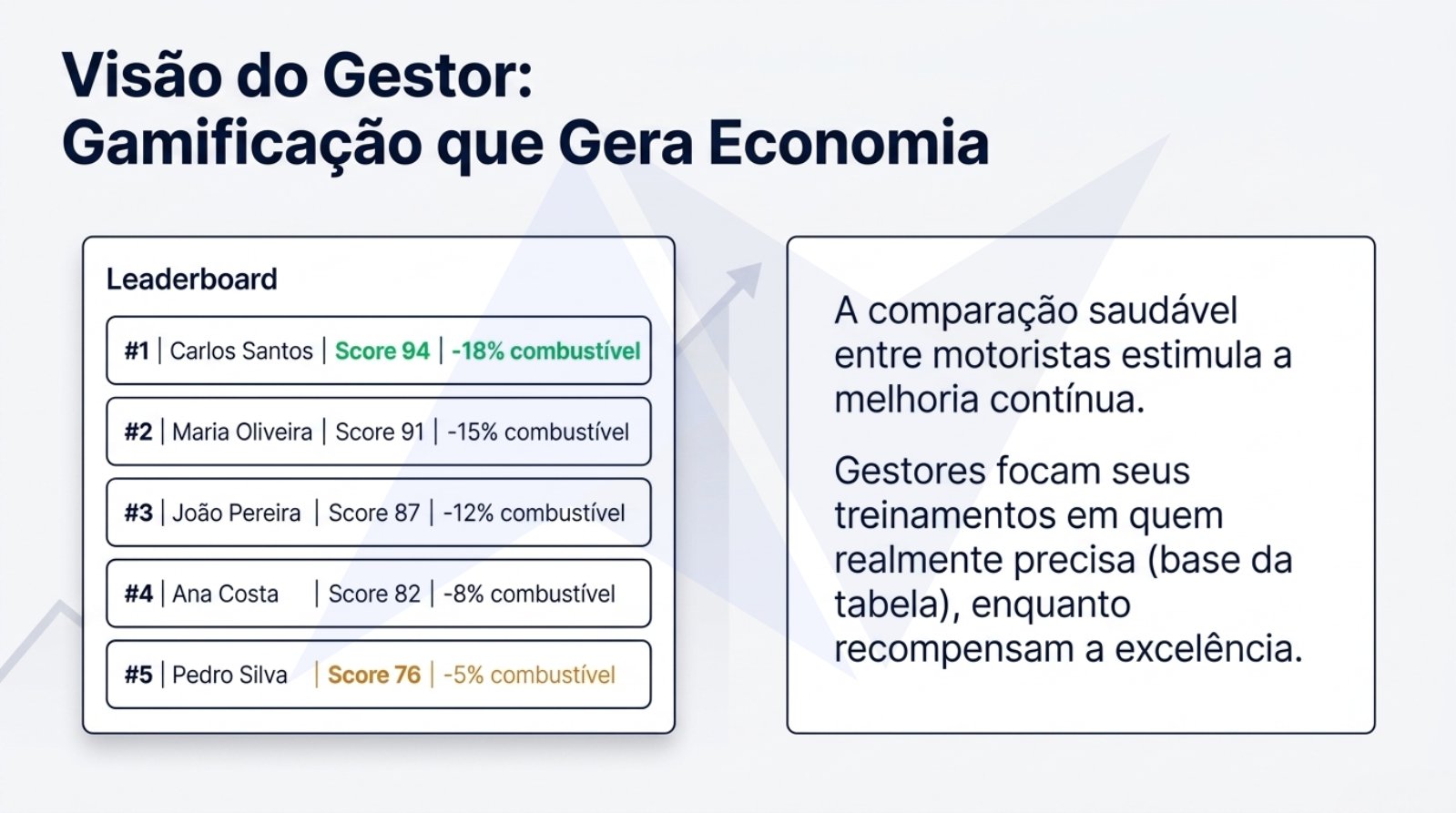 Visão do Gestor:
Gamificação que Gera Economia

Leaderboard

#1 | Carlos Santos | Score 94 | -18% combustível

#2 | Maria Oliveira | Score 91 | -15% combustível

#3 | João Pereira | Score 87 | -12% combustível

#4 | Ana Costa | Score 82 | -8% combustível

#5 | Pedro Silva | Score 76 | -5% combustível

A comparação saudável entre motoristas estimula a melhoria contínua.

Gestores focam seus treinamentos em quem realmente precisa (base da tabela), enquanto recompensam a excelência.